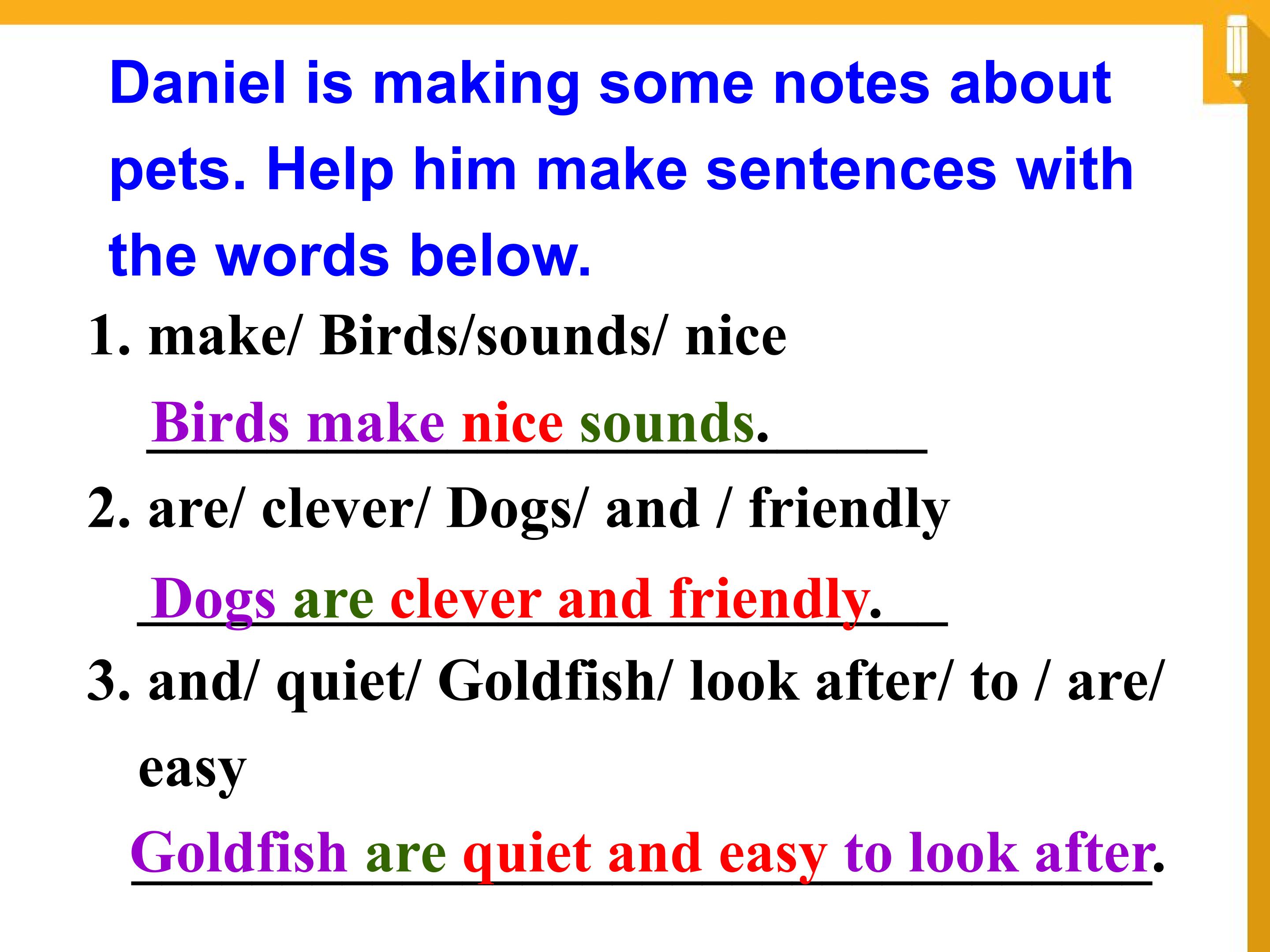 Daniel is making some notes about pets. Help him make sentences with the words below.

1. make/ Birds/sounds/ nice

Birds make nice sounds.

2. are/ clever/ Dogs/ and / friendly

Dogs are clever and friendly.

3. and/ quiet/ Goldfish/ look after/ to / are/ easy

Goldfish are quiet and easy to look after.